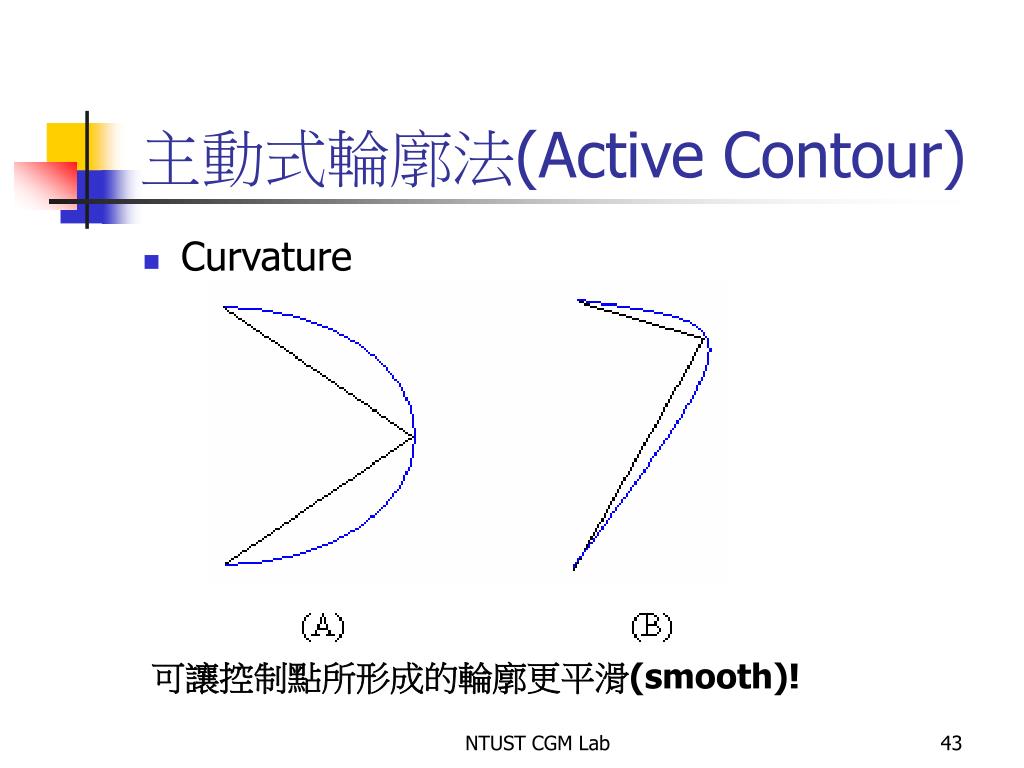 主動式輪廓法(Active Contour)

Curvature

(A)

(B)

可讓控制點所形成的輪廓更平滑(smooth)!

NTUST CGM Lab

43